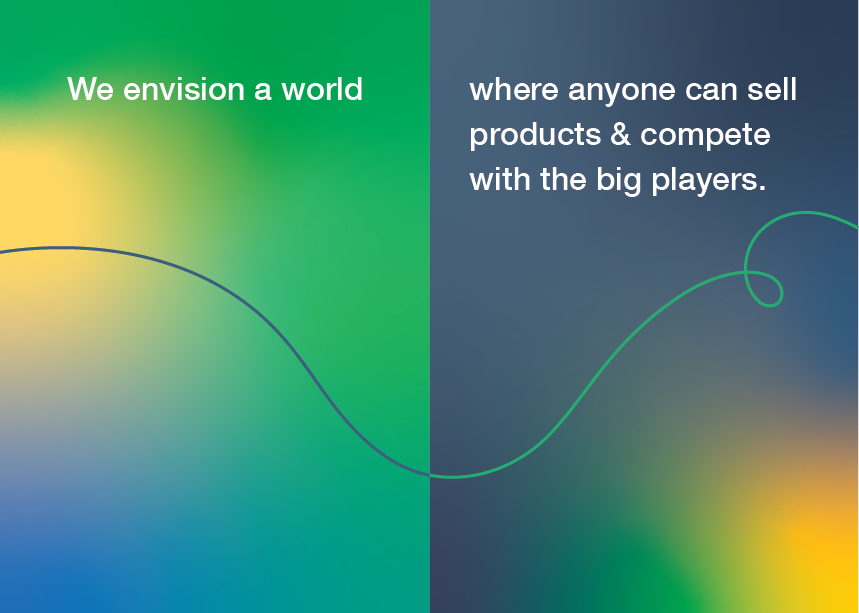 We envision a world

where anyone can sell products & compete with the big players.